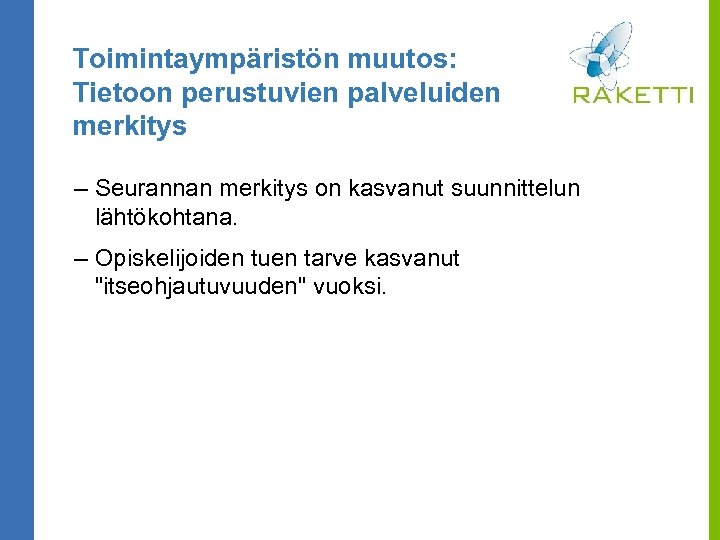 Toimintaympäristön muutos: Tietoon perustuvien palveluiden merkitys

RAKETTI

– Seurannan merkitys on kasvanut suunnittelun lähtökohtana.

– Opiskelijoiden tuen tarve kasvanut "itseohjautuvuuden" vuoksi.